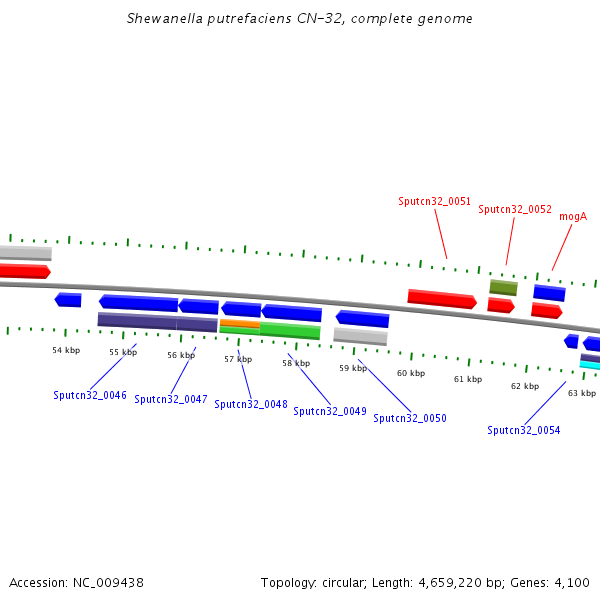 Shewanella putrefaciens CN-32, complete genome

Sputcn32_0051
Sputcn32_0052
mogA

54 kbp
55 kbp
56 kbp
57 kbp
58 kbp
59 kbp
60 kbp
61 kbp
62 kbp
63 kbp

Sputcn32_0046
Sputcn32_0047
Sputcn32_0048
Sputcn32_0049
Sputcn32_0050
Sputcn32_0054

Accession: NC_009438
Topology: circular; Length: 4,659,220 bp; Genes: 4,100